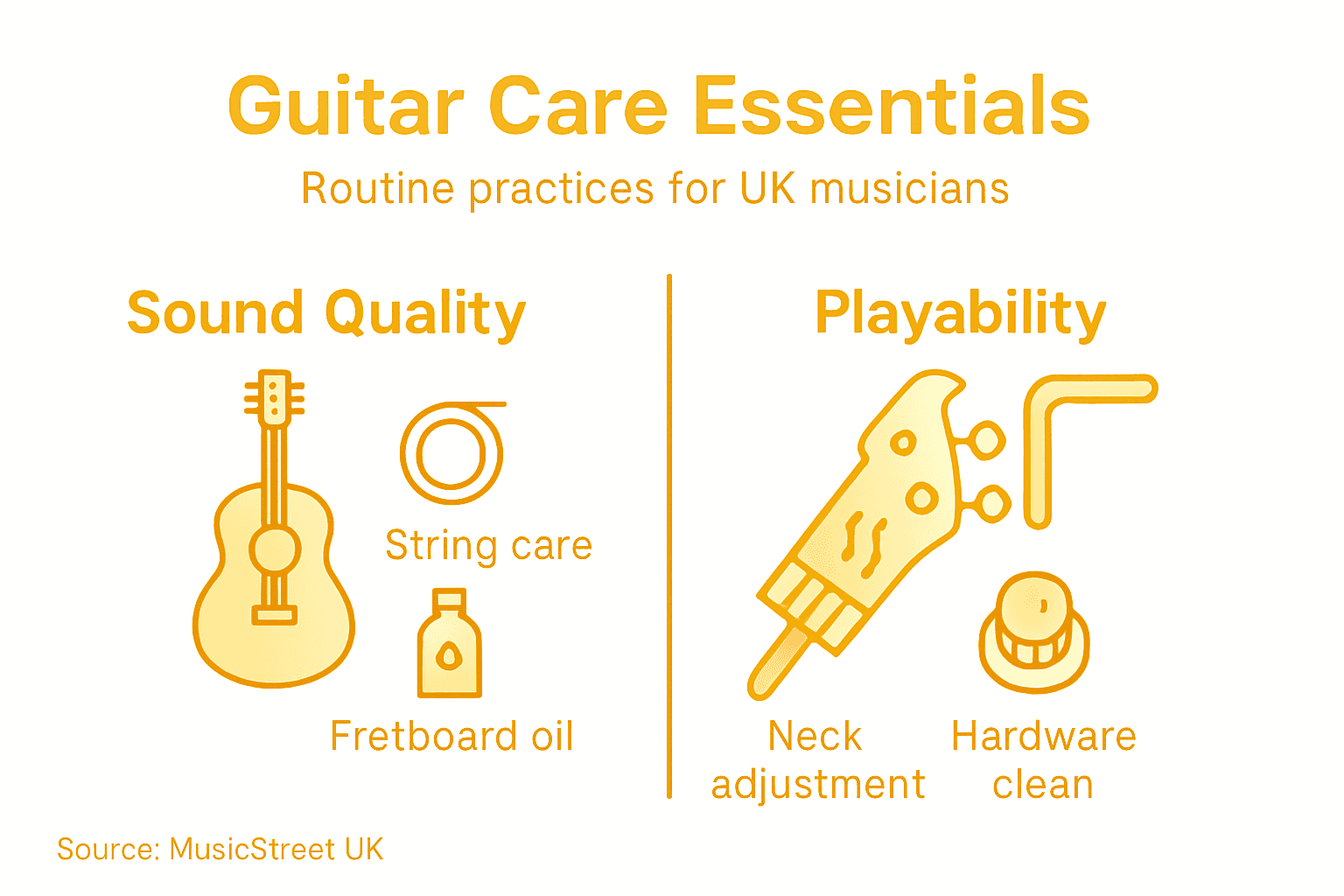 Guitar Care Essentials

Routine practices for UK musicians

Sound Quality

String care

Fretboard oil

Playability

Neck adjustment

Hardware clean

Source: MusicStreet UK